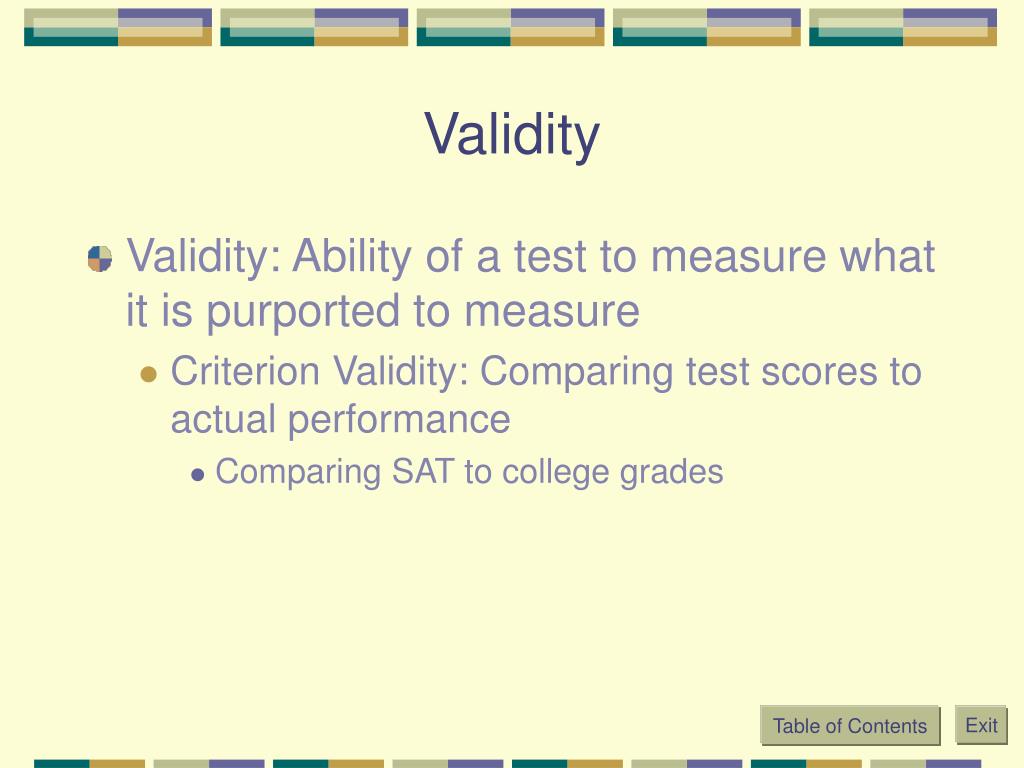 Validity

Validity: Ability of a test to measure what it is purported to measure

Criterion Validity: Comparing test scores to actual performance

Comparing SAT to college grades

Table of Contents

Exit